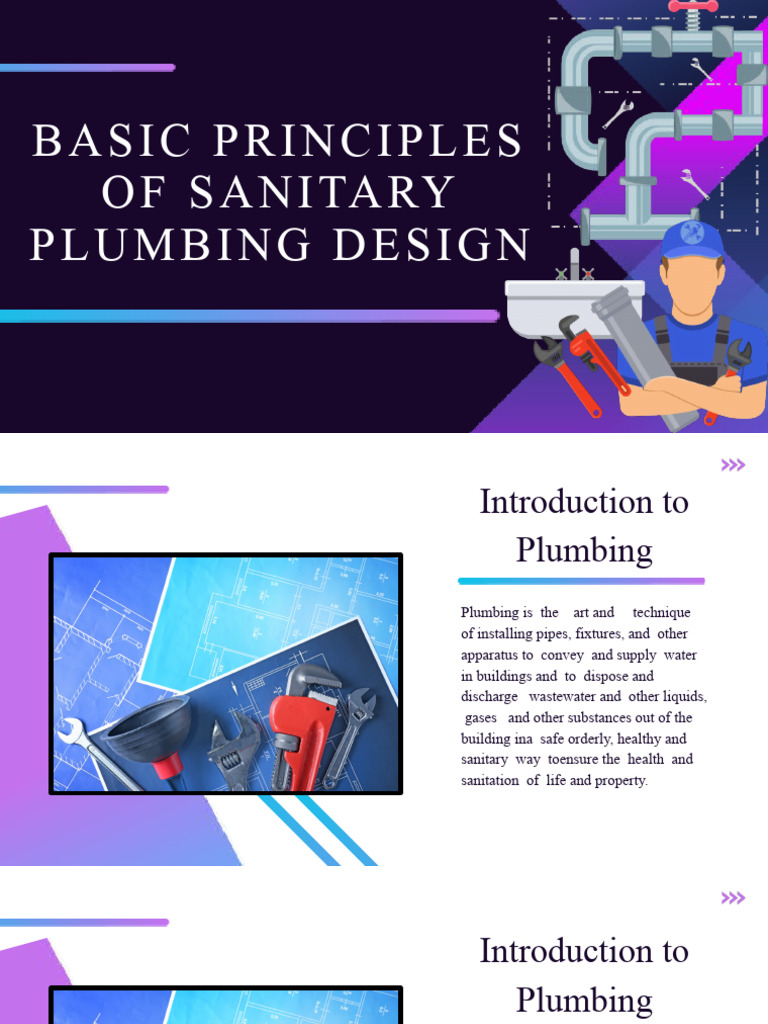 BASIC PRINCIPLES OF SANITARY PLUMBING DESIGN

Introduction to Plumbing

Plumbing is the art and technique of installing pipes, fixtures, and other apparatus to convey and supply water in buildings and to dispose and discharge wastewater and other liquids, gases and other substances out of the building ina safe orderly, healthy and sanitary way toensure the health and sanitation of life and property.

Introduction to Plumbing